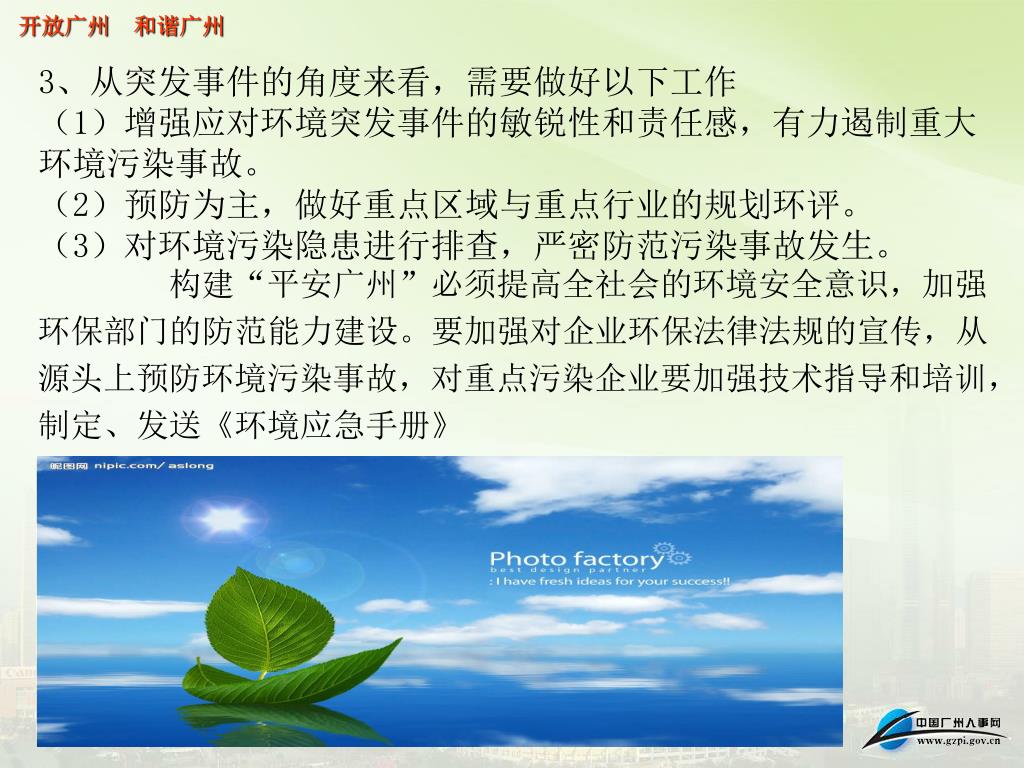 开放广州　和谐广州

3、从突发事件的角度来看，需要做好以下工作
（1）增强应对环境突发事件的敏锐性和责任感，有力遏制重大环境污染事故。
（2）预防为主，做好重点区域与重点行业的规划环评。
（3）对环境污染隐患进行排查，严密防范污染事故发生。

构建“平安广州”必须提高全社会的环境安全意识，加强环保部门的防范能力建设。要加强对企业环保法律法规的宣传，从源头上预防环境污染事故，对重点污染企业要加强技术指导和培训，制定、发送《环境应急手册》

昵图网 nipic.com/ aslong

Photo factory
best design partner
: I have fresh ideas for your success!!

中国广州人事网
www.gzpi.gov.cn